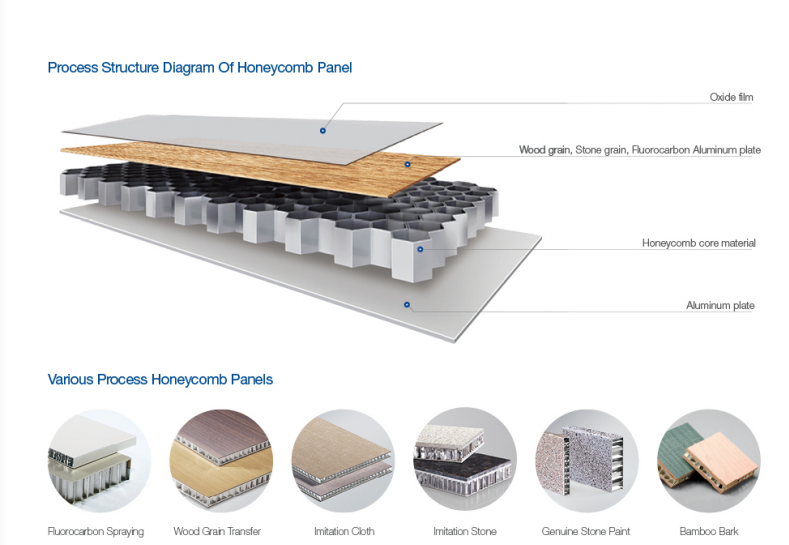 Process Structure Diagram Of Honeycomb Panel

Oxide film

Wood grain, Stone grain, Fluorocarbon Aluminum plate

Honeycomb core material

Aluminum plate

Various Process Honeycomb Panels

Fluorocarbon Spraying

Wood Grain Transfer

Imitation Cloth

Imitation Stone

Genuine Stone Paint

Bamboo Bark